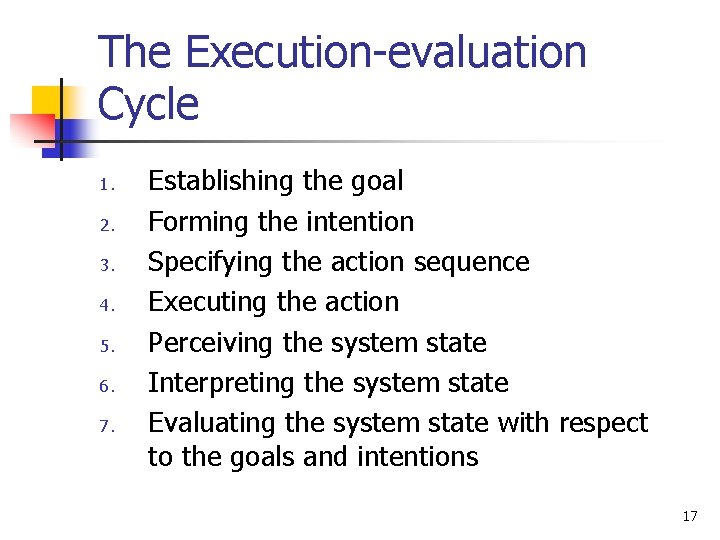 The Execution-evaluation Cycle

1. Establishing the goal
2. Forming the intention
3. Specifying the action sequence
4. Executing the action
5. Perceiving the system state
6. Interpreting the system state
7. Evaluating the system state with respect to the goals and intentions

17